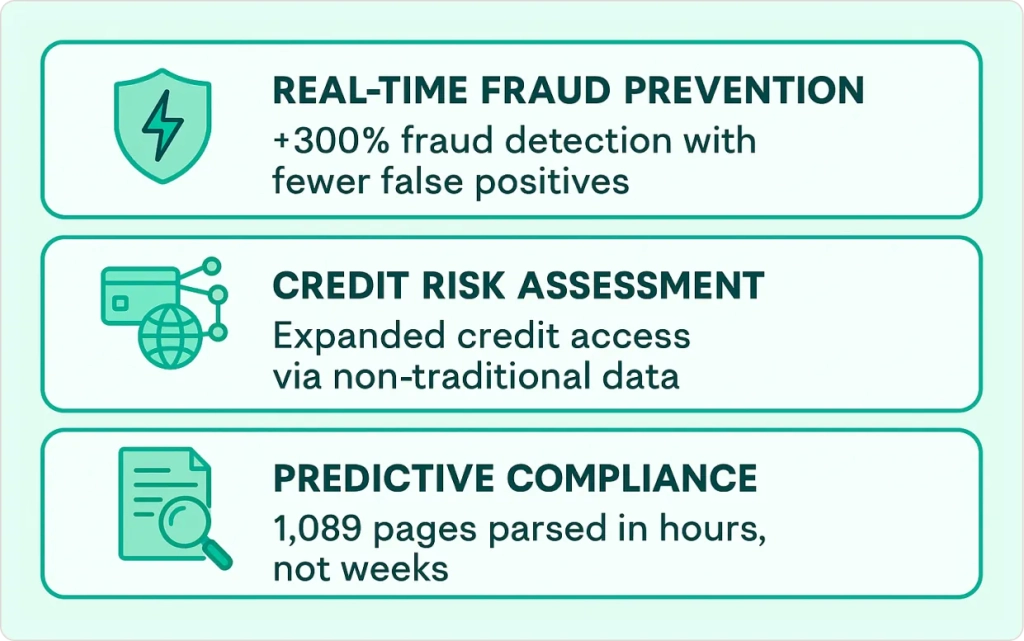 REAL-TIME FRAUD PREVENTION
+300% fraud detection with fewer false positives

CREDIT RISK ASSESSMENT
Expanded credit access via non-traditional data

PREDICTIVE COMPLIANCE
1,089 pages parsed in hours, not weeks